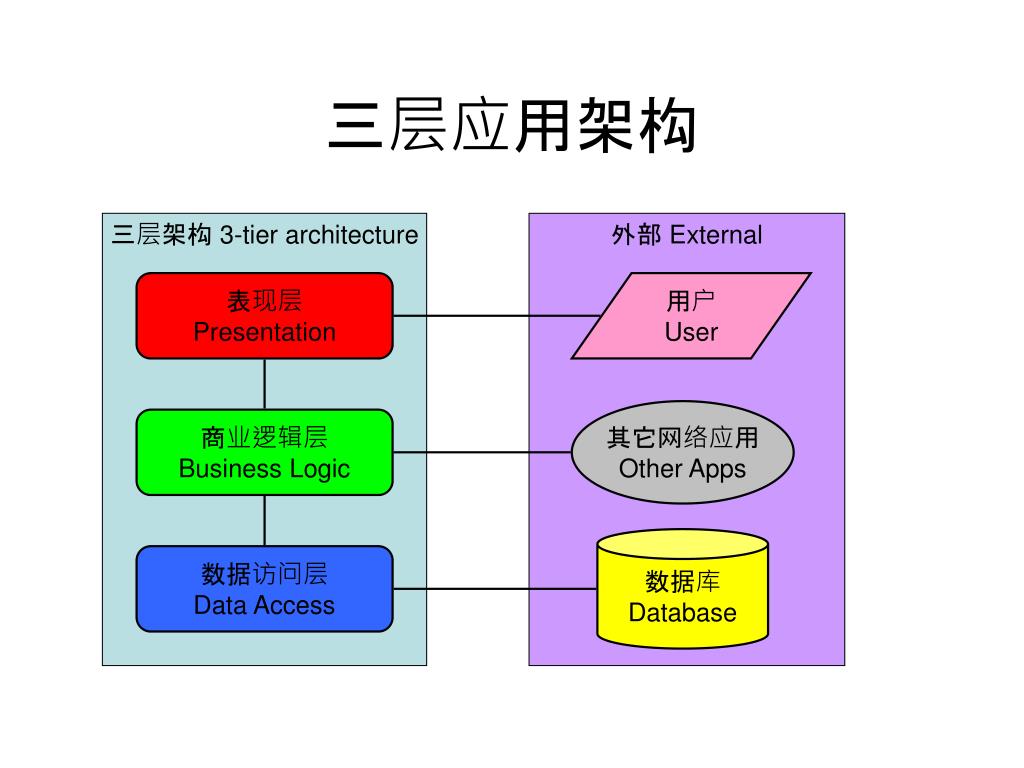 三层应用架构

三层架构 3-tier architecture

表现层
Presentation

商业逻辑层
Business Logic

数据访问层
Data Access

外部 External

用户
User

其它网络应用
Other Apps

数据库
Database